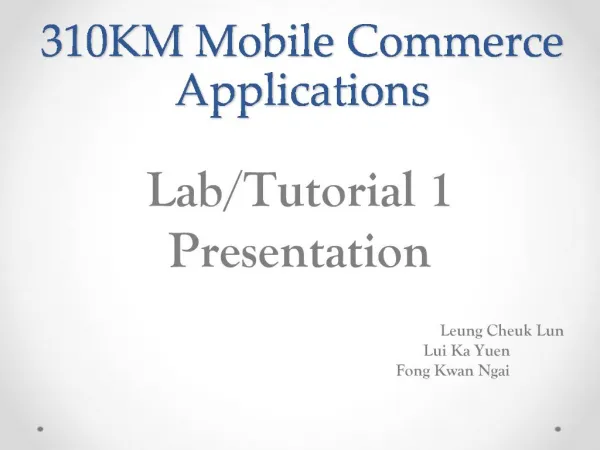 310KM Mobile Commerce Applications

Lab/Tutorial 1 Presentation

Leung Cheuk Lun
Lui Ka Yuen
Fong Kwan Ngai